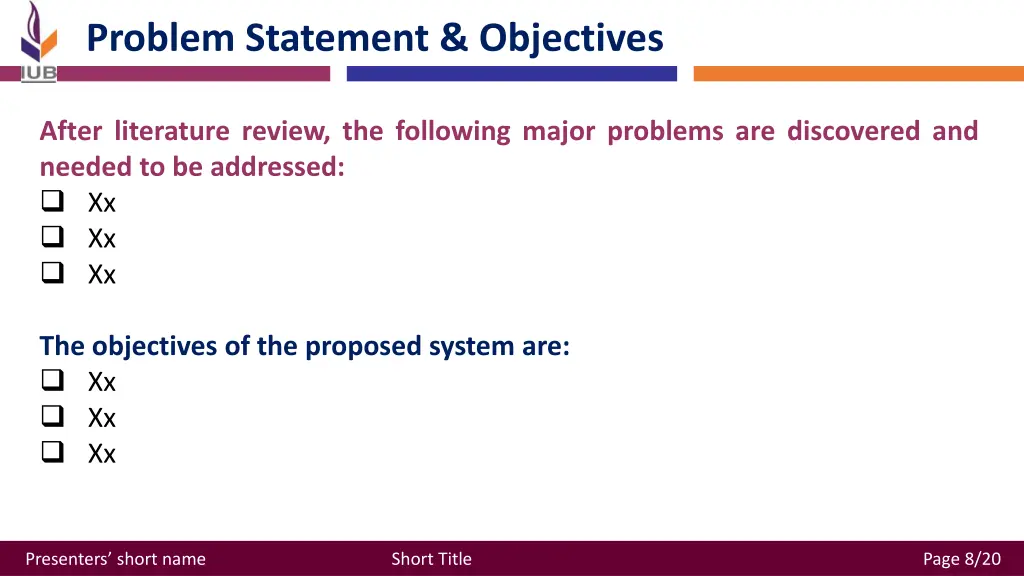 IUB

Problem Statement & Objectives

After literature review, the following major problems are discovered and needed to be addressed:
❑ Xx
❑ Xx
❑ Xx

The objectives of the proposed system are:
❑ Xx
❑ Xx
❑ Xx

Presenters' short name
Short Title
Page 8/20